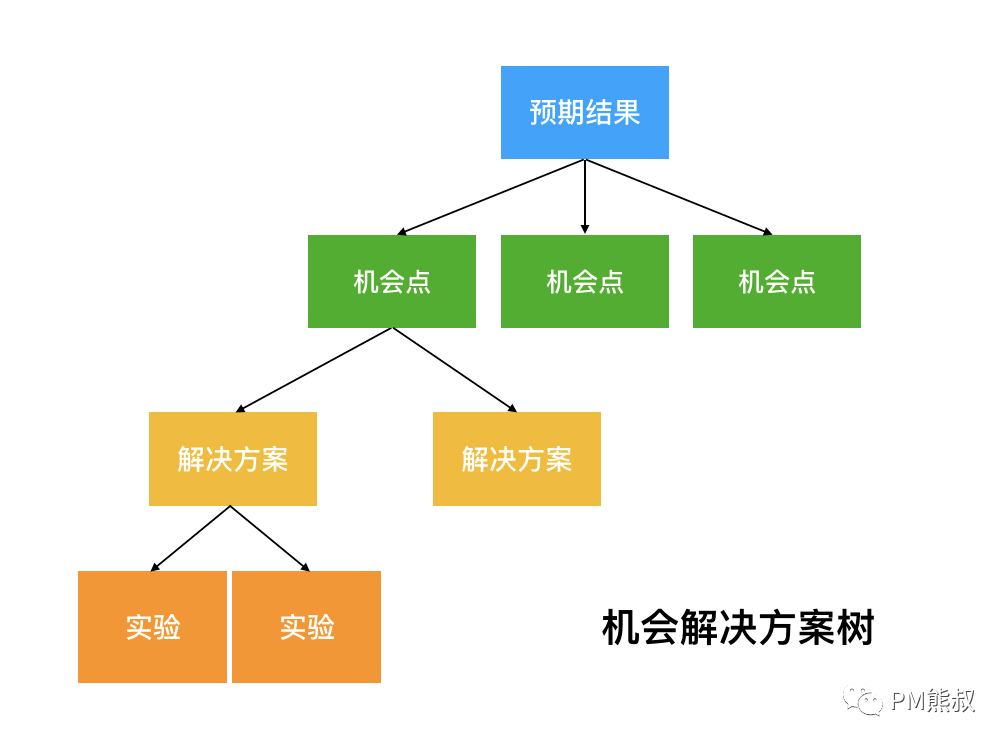 预期结果

机会点
机会点
机会点

解决方案
解决方案

实验
实验

机会解决方案树

PM熊叔